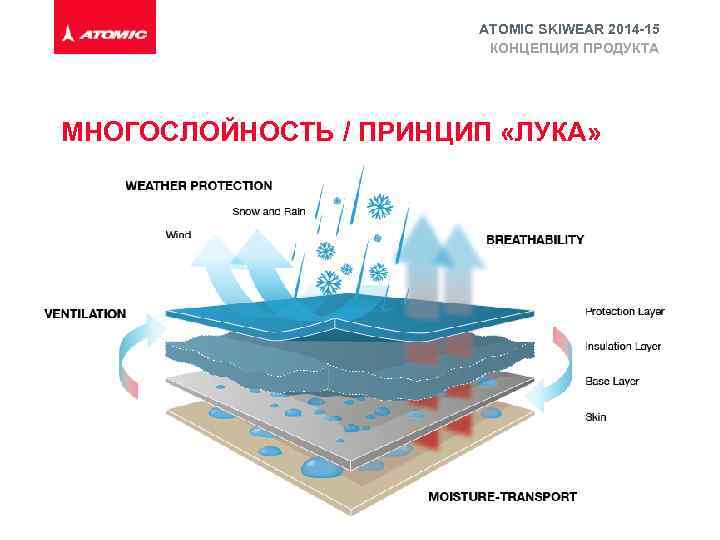 ATOMIC

ATOMIC SKIWEAR 2014-15
КОНЦЕПЦИЯ ПРОДУКТА

МНОГОСЛОЙНОСТЬ / ПРИНЦИП «ЛУКА»

WEATHER PROTECTION

Snow and Rain

Wind

BREATHABILITY

VENTILATION

Protection Layer

Insulation Layer

Base Layer

Skin

MOISTURE-TRANSPORT